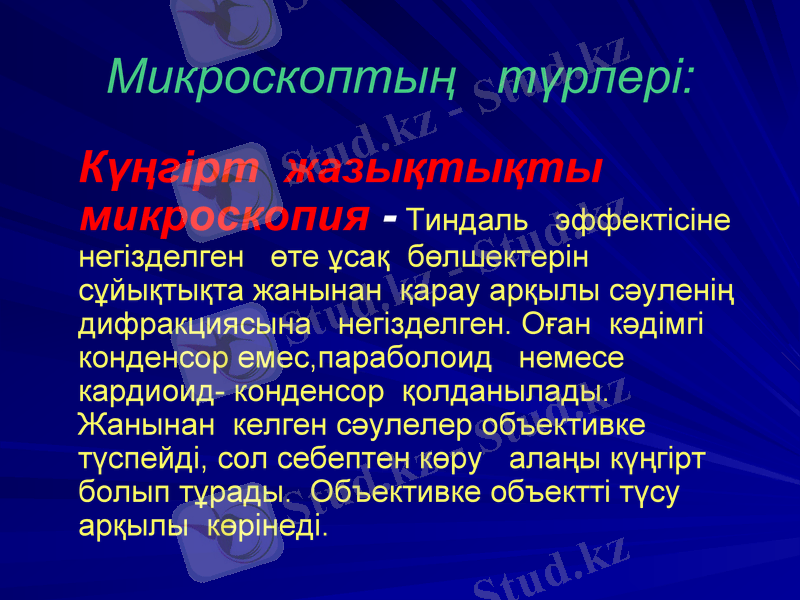 Микроскоптың түрлері:

Күңгірт жазықтықты микроскопия - Тиндаль эффектісіне негізделген өте ұсақ бөлшектерін сұйықтықта жанынан қарау арқылы сәуленің дифракциясына негізделген. Оған кәдімгі конденсор емес,параболоид немесе кардиоид- конденсор қолданылады. Жанынан келген сәулелер объективке түспейді, сол себептен көру алаңы күңгірт болып тұрады. Объективке объектті түсу арқылы көрінеді.

Stud.kz - Stud.kz